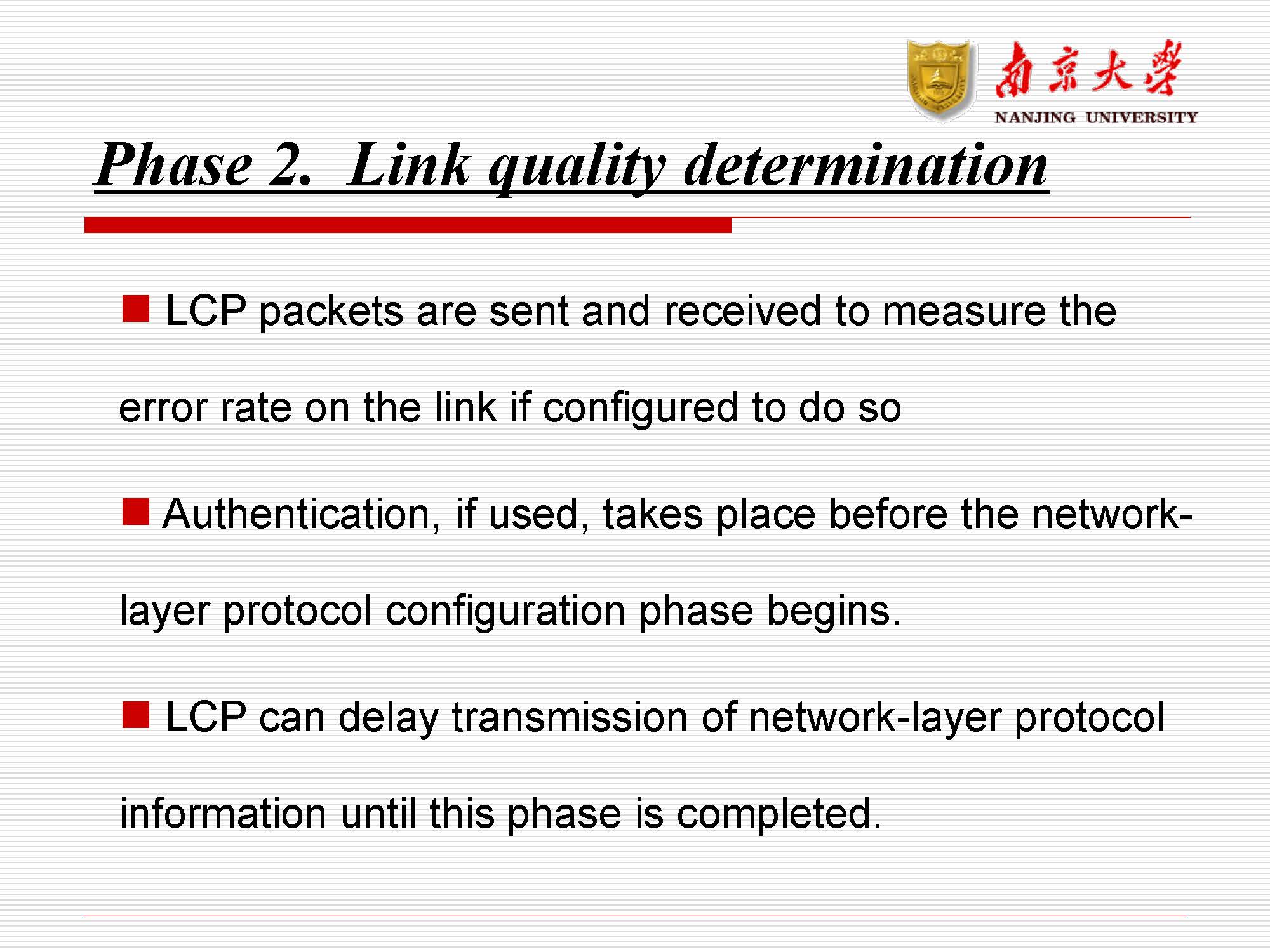 南京大學
NANJING UNIVERSITY

Phase 2. Link quality determination

LCP packets are sent and received to measure the error rate on the link if configured to do so

Authentication, if used, takes place before the network-layer protocol configuration phase begins.

LCP can delay transmission of network-layer protocol information until this phase is completed.